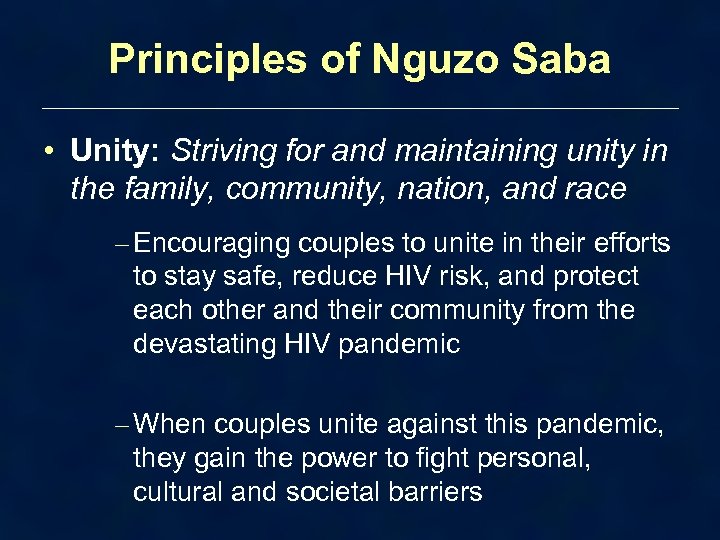 Principles of Nguzo Saba

• Unity: Striving for and maintaining unity in the family, community, nation, and race

– Encouraging couples to unite in their efforts to stay safe, reduce HIV risk, and protect each other and their community from the devastating HIV pandemic

– When couples unite against this pandemic, they gain the power to fight personal, cultural and societal barriers